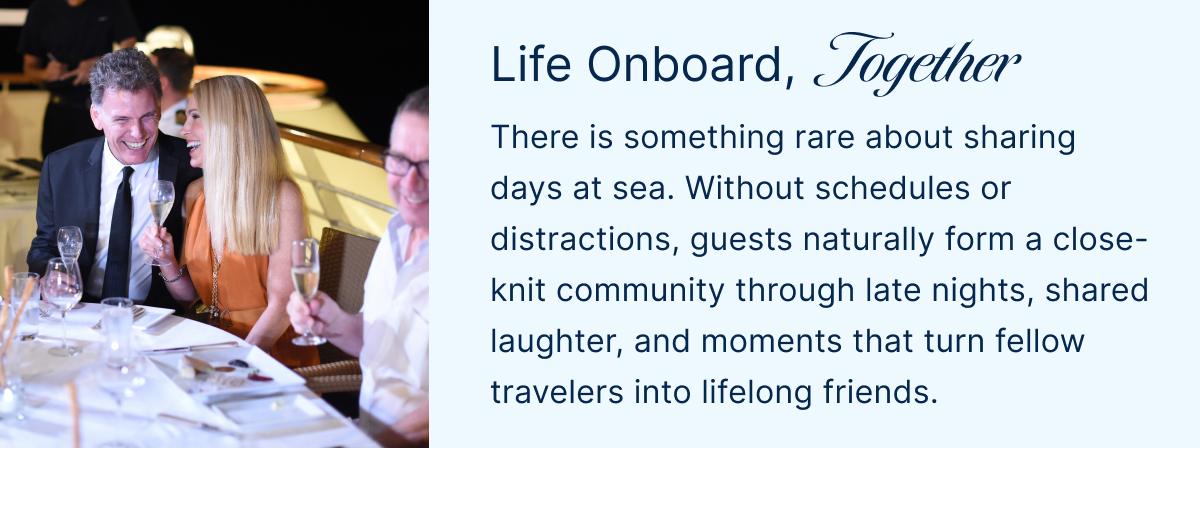 Life Onboard, Together

There is something rare about sharing days at sea. Without schedules or distractions, guests naturally form a close-knit community through late nights, shared laughter, and moments that turn fellow travelers into lifelong friends.